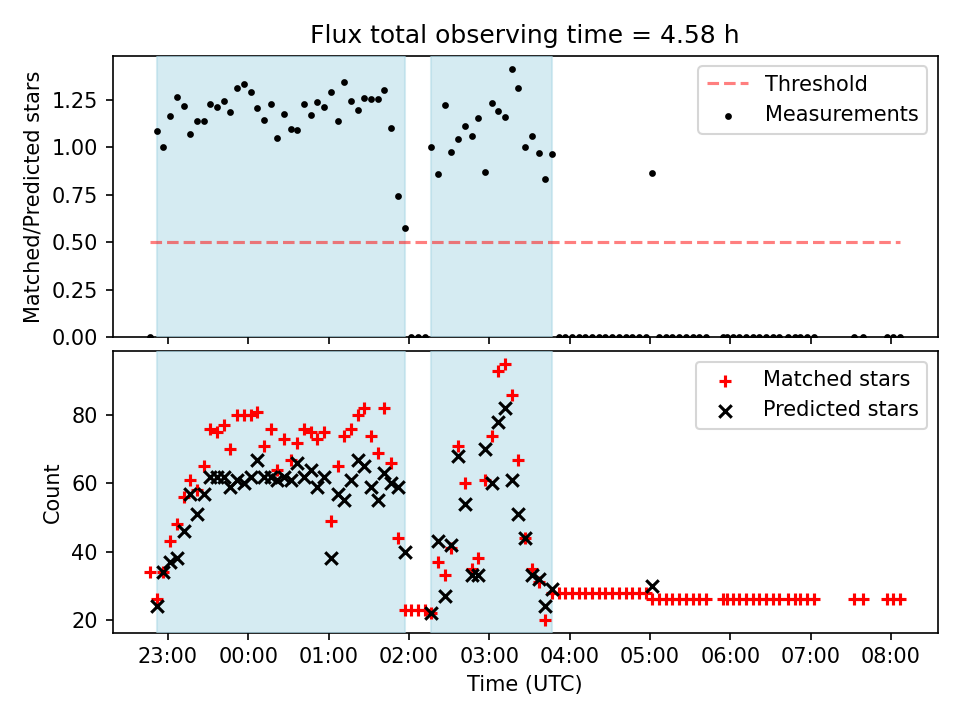 Flux total observing time = 4.58 h

Matched/Predicted stars

1.25
1.00
0.75
0.50
0.25
0.00

Threshold
Measurements

Count

80
60
40
20

Matched stars
Predicted stars

23:00 00:00 01:00 02:00 03:00 04:00 05:00 06:00 07:00 08:00

Time (UTC)